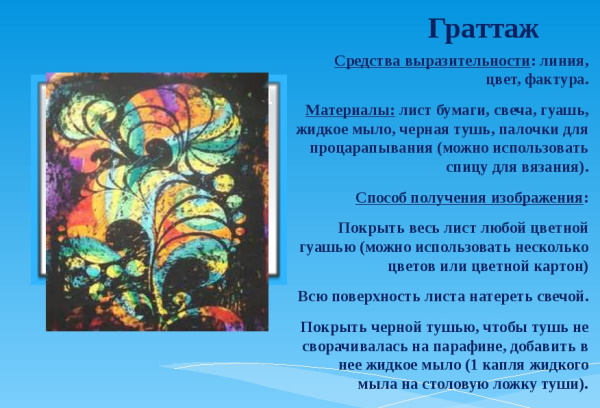 Граттаж

Средства выразительности: линия, цвет, фактура.

Материалы: лист бумаги, свеча, гуашь, жидкое мыло, черная тушь, палочки для процарапывания (можно использовать спицу для вязания).

Способ получения изображения:

Покрыть весь лист любой цветной гуашью (можно использовать несколько цветов или цветной картон)

Всю поверхность листа натереть свечой.

Покрыть черной тушью, чтобы тушь не сворачивалась на парафине, добавить в нее жидкое мыло (1 капля жидкого мыла на столовую ложку туши).